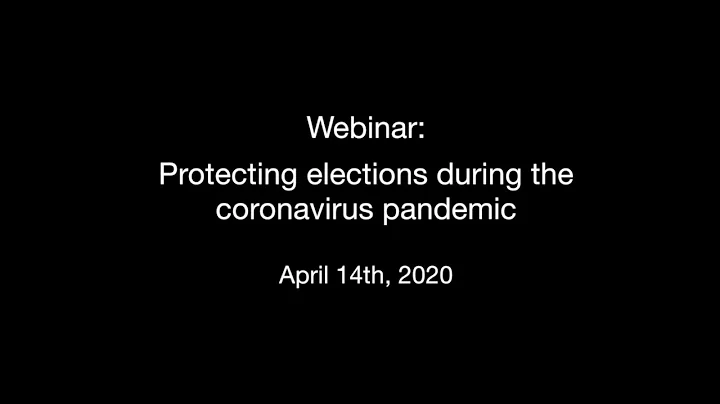 Webinar:

Protecting elections during the coronavirus pandemic

April 14th, 2020